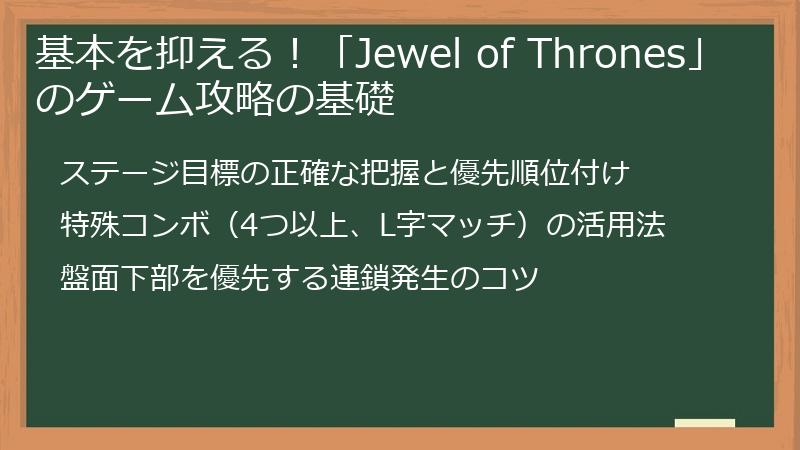 基本を抑える！「Jewel of Thrones」のゲーム攻略の基礎

ステージ目標の正確な把握と優先順位付け

特殊コンボ（4つ以上、L字マッチ）の活用法

盤面下部を優先する連鎖発生のコツ